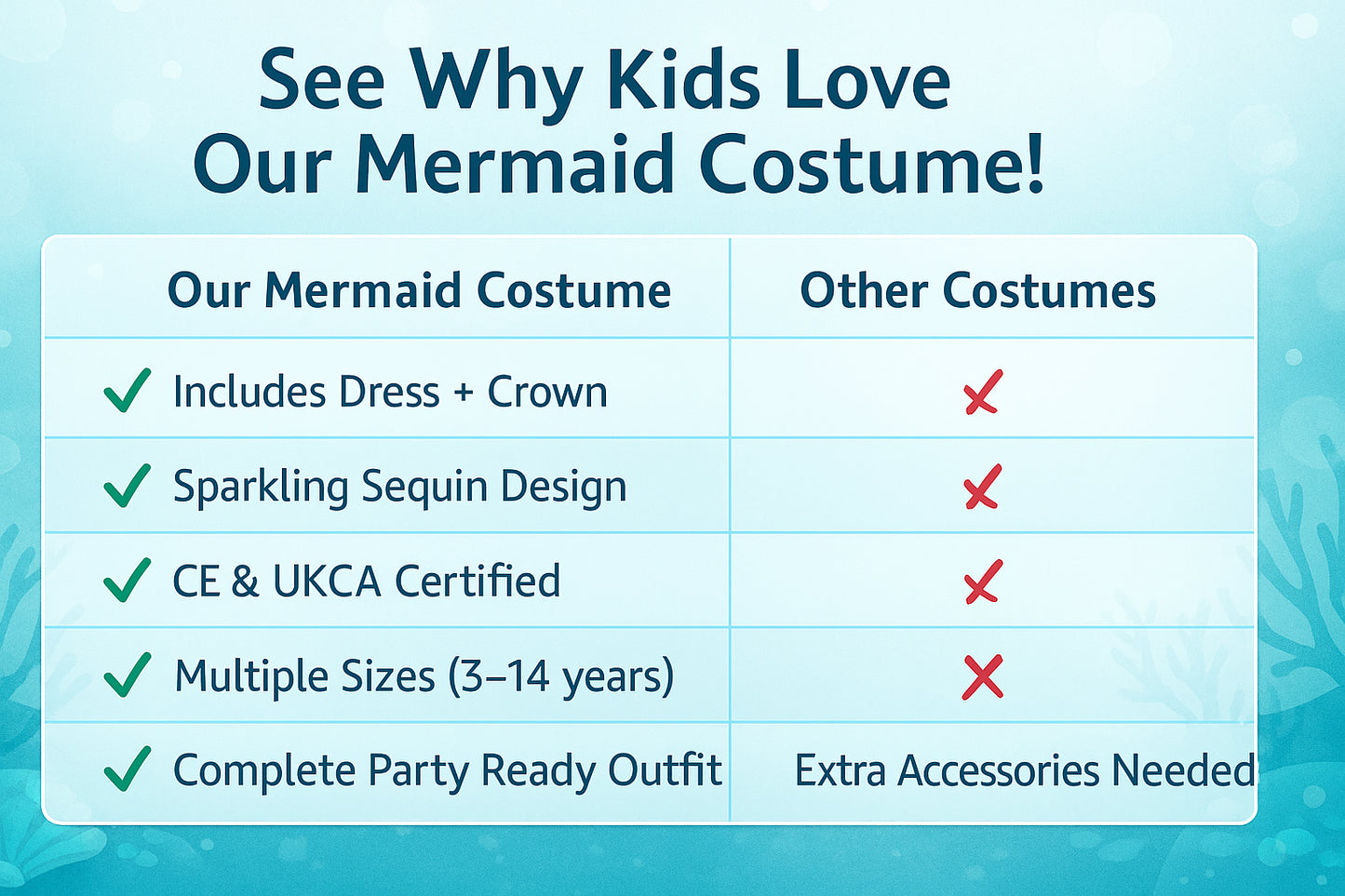 See Why Kids Love
Our Mermaid Costume!

| Our Mermaid Costume | Other Costumes |
|---|---|
| ✓ Includes Dress + Crown | ✗ |
| ✓ Sparkling Sequin Design | ✗ |
| ✓ CE & UKCA Certified | ✗ |
| ✓ Multiple Sizes (3–14 years) | ✗ |
| ✓ Complete Party Ready Outfit | Extra Accessories Needed |